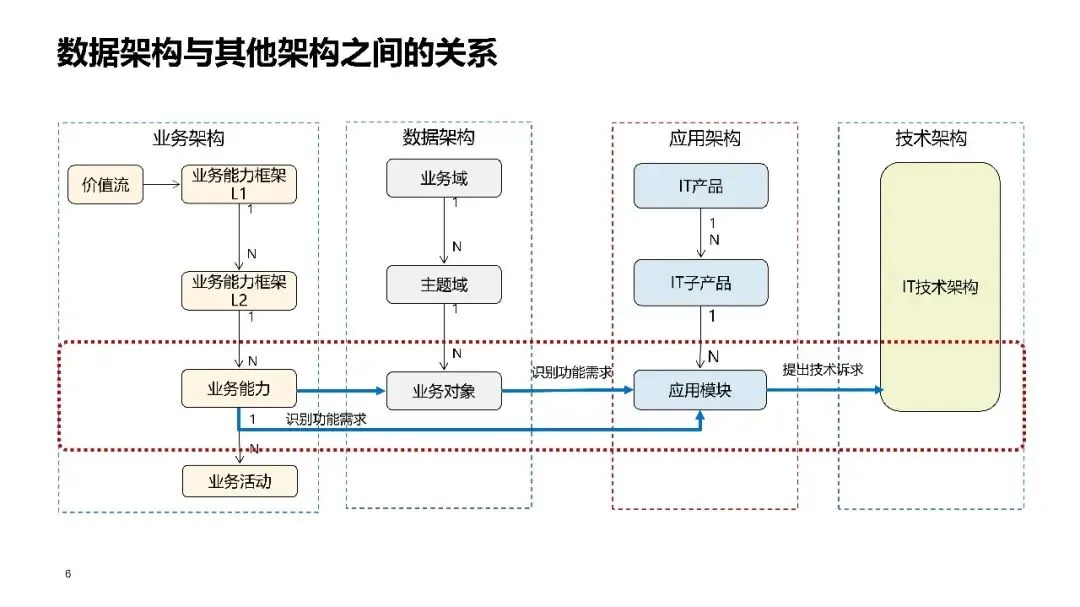 数据架构与其他架构之间的关系

业务架构

价值流

业务能力框架L1

1

N

业务能力框架L2

1

N

业务能力

1

识别功能需求

N

业务活动

数据架构

业务域

1

N

主题域

1

N

业务对象

识别功能需求

应用架构

IT产品

1

N

IT子产品

1

N

应用模块

提出技术诉求

技术架构

IT技术架构

6